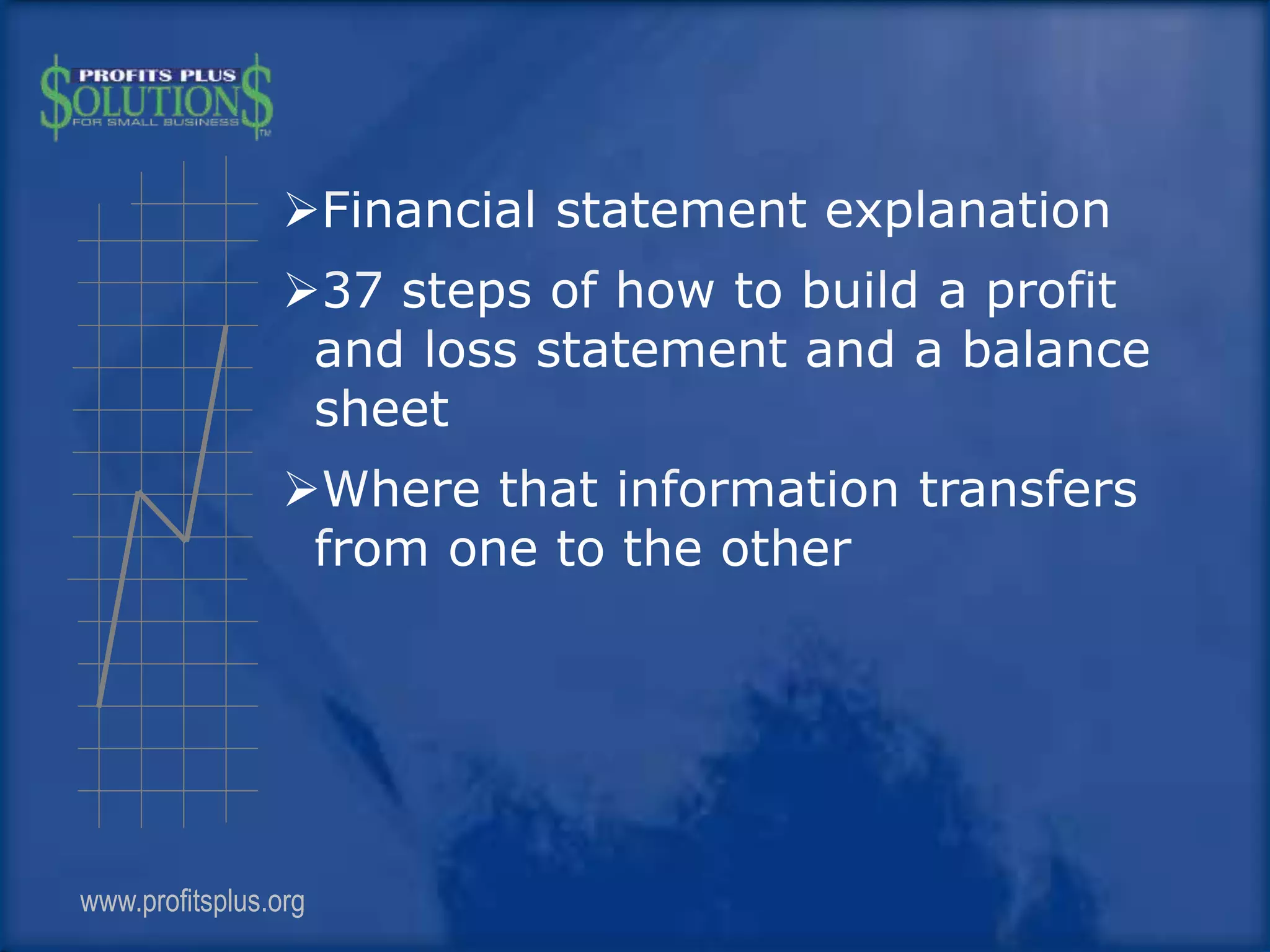 PROFITS PLUS
$OLUTION$
FOR SMALL BUSINESS
TM

➢Financial statement explanation

➢37 steps of how to build a profit and loss statement and a balance sheet

➢Where that information transfers from one to the other

www.profitsplus.org